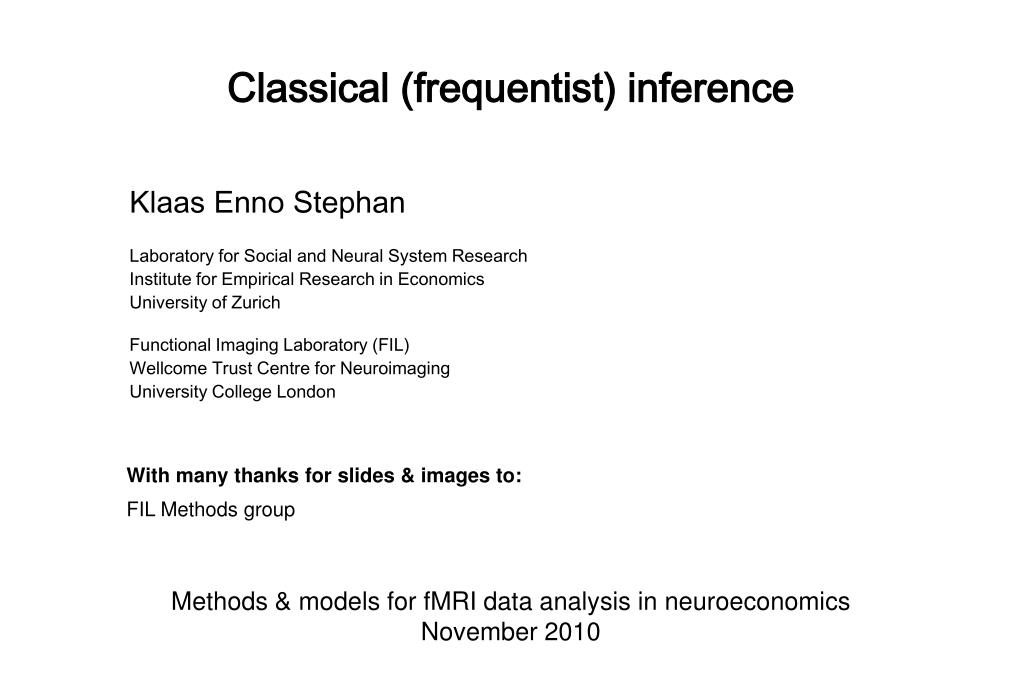 Classical (frequentist) inference

Klaas Enno Stephan

Laboratory for Social and Neural System Research
Institute for Empirical Research in Economics
University of Zurich

Functional Imaging Laboratory (FIL)
Wellcome Trust Centre for Neuroimaging
University College London

With many thanks for slides & images to:
FIL Methods group

Methods & models for fMRI data analysis in neuroeconomics
November 2010